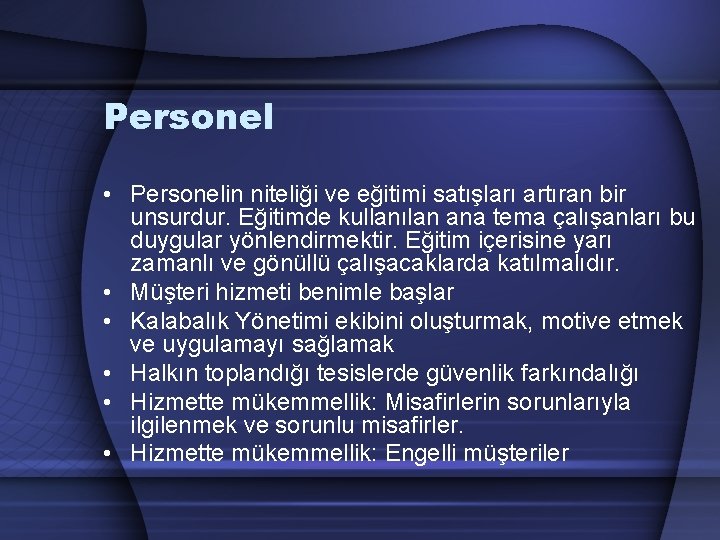 Personel

• Personelin niteliği ve eğitimi satışları artıran bir unsurdur. Eğitimde kullanılan ana tema çalışanları bu duygular yönlendirmektir. Eğitim içerisine yarı zamanlı ve gönüllü çalışacaklarda katılmalıdır.
• Müşteri hizmeti benimle başlar
• Kalabalık Yönetimi ekibini oluşturmak, motive etmek ve uygulamayı sağlamak
• Halkın toplandığı tesislerde güvenlik farkındalığı
• Hizmette mükemmellik: Misafirlerin sorunlarıyla ilgilenmek ve sorunlu misafirler.
• Hizmette mükemmellik: Engelli müşteriler